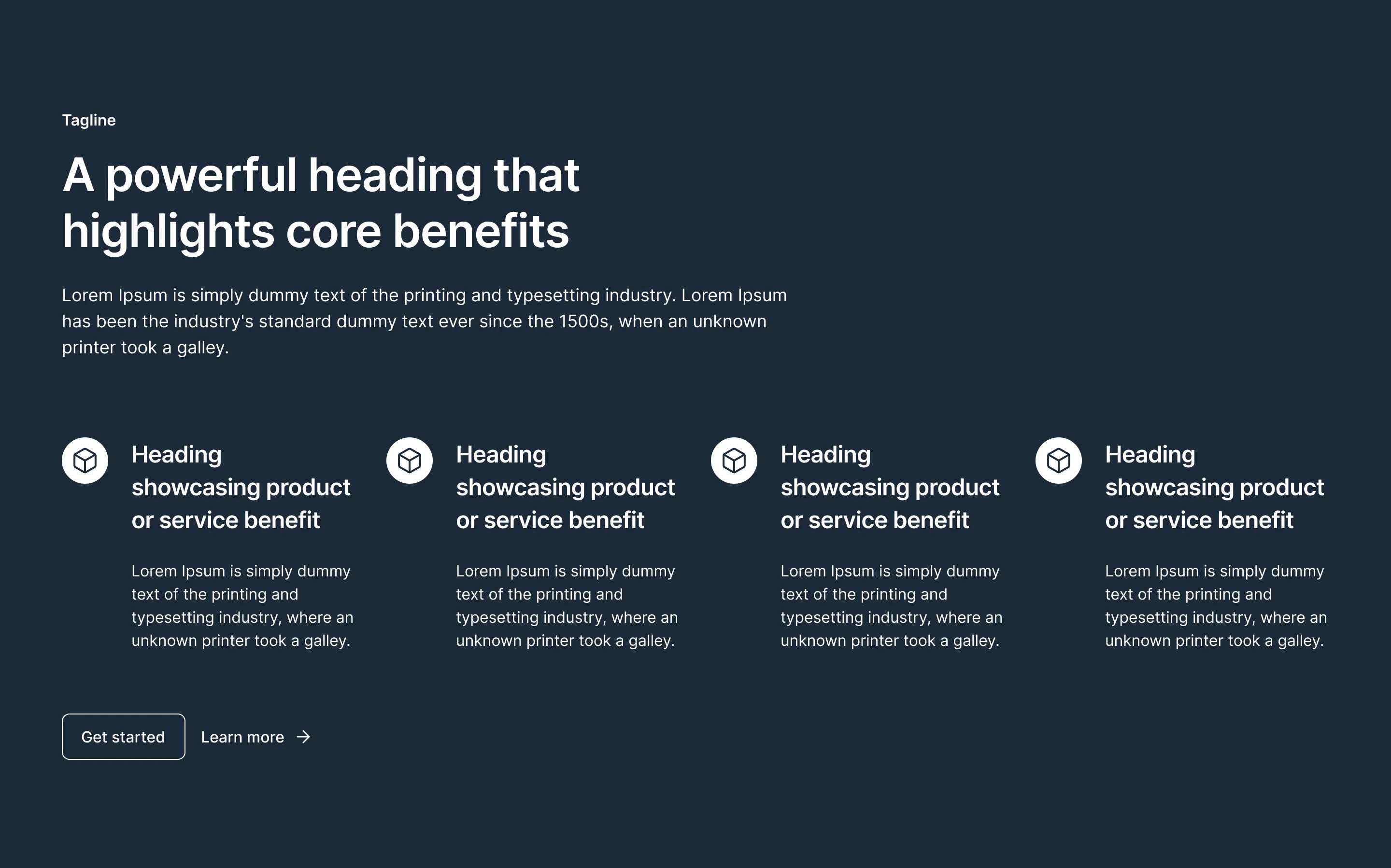 Tagline

A powerful heading that highlights core benefits

Lorem Ipsum is simply dummy text of the printing and typesetting industry. Lorem Ipsum has been the industry's standard dummy text ever since the 1500s, when an unknown printer took a galley.

Heading showcasing product or service benefit

Lorem Ipsum is simply dummy text of the printing and typesetting industry, where an unknown printer took a galley.

Heading showcasing product or service benefit

Lorem Ipsum is simply dummy text of the printing and typesetting industry, where an unknown printer took a galley.

Heading showcasing product or service benefit

Lorem Ipsum is simply dummy text of the printing and typesetting industry, where an unknown printer took a galley.

Heading showcasing product or service benefit

Lorem Ipsum is simply dummy text of the printing and typesetting industry, where an unknown printer took a galley.

Get started

Learn more